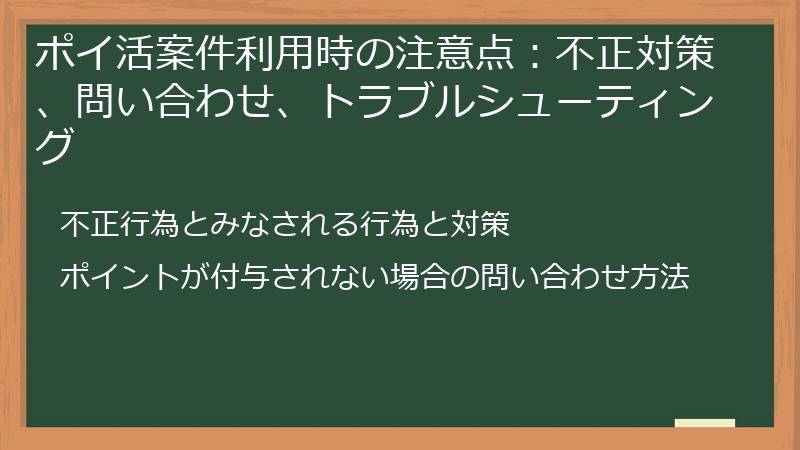 ポイ活案件利用時の注意点：不正対策、問い合わせ、トラブルシューティング

不正行為とみなされる行為と対策

ポイントが付与されない場合の問い合わせ方法